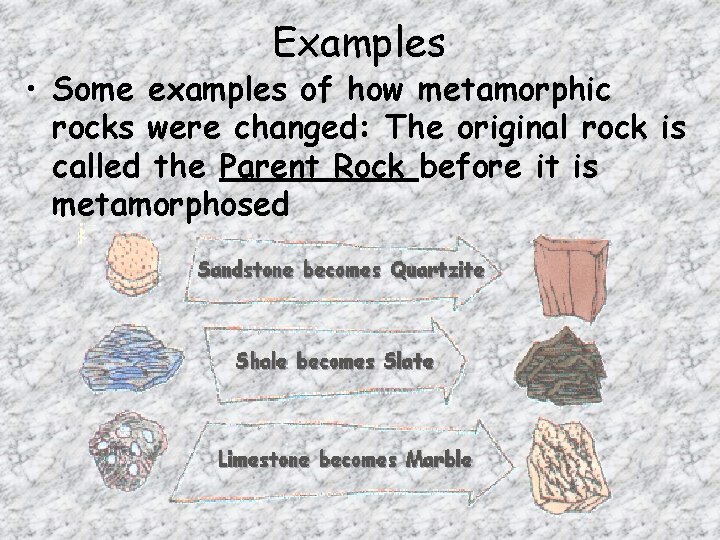 Examples

• Some examples of how metamorphic rocks were changed: The original rock is called the Parent Rock before it is metamorphosed

Sandstone becomes Quartzite

Shale becomes Slate

Limestone becomes Marble